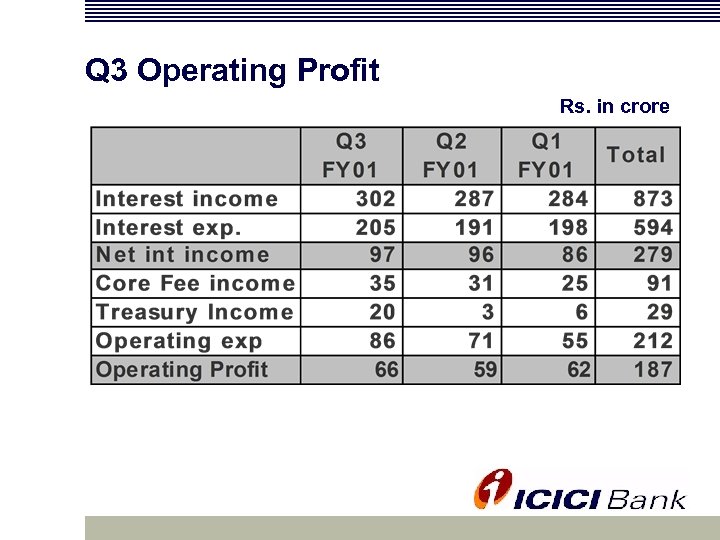 Q3 Operating Profit

Rs. in crore

| | Q3 FY01 | Q2 FY01 | Q1 FY01 | Total |
|---|---|---|---|---|
| Interest income | 302 | 287 | 284 | 873 |
| Interest exp. | 205 | 191 | 198 | 594 |
| Net int income | 97 | 96 | 86 | 279 |
| Core Fee income | 35 | 31 | 25 | 91 |
| Treasury Income | 20 | 3 | 6 | 29 |
| Operating exp | 86 | 71 | 55 | 212 |
| Operating Profit | 66 | 59 | 62 | 187 |

ICICI Bank